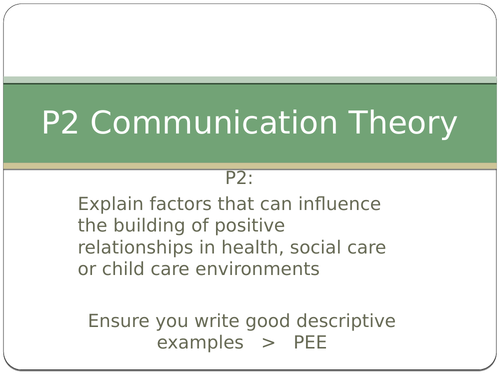 P2 Communication Theory

P2:

Explain factors that can influence the building of positive relationships in health, social care or child care environments

Ensure you write good descriptive examples > PEE